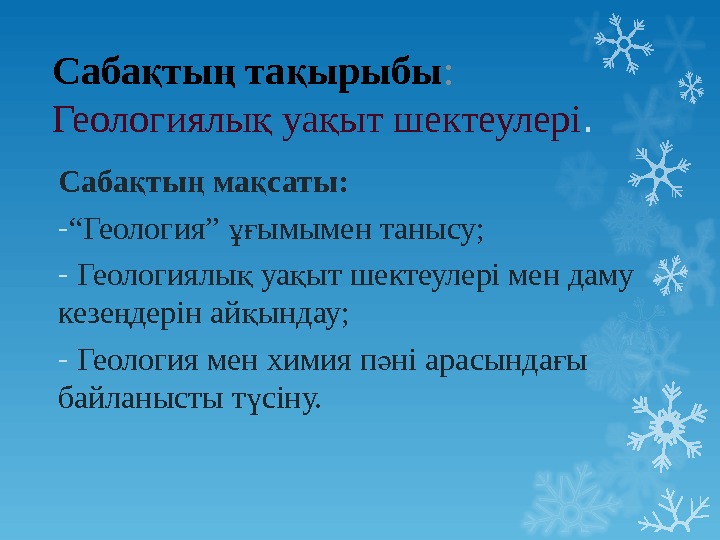 Сабақтың тақырыбы: Геологиялық уақыт шектеулері.

Сабақтың мақсаты:

-“Геология” ұғымымен танысу;

- Геологиялық уақыт шектеулері мен даму кезеңдерін айқындау;

- Геология мен химия пәні арасындағы байланысты түсіну.